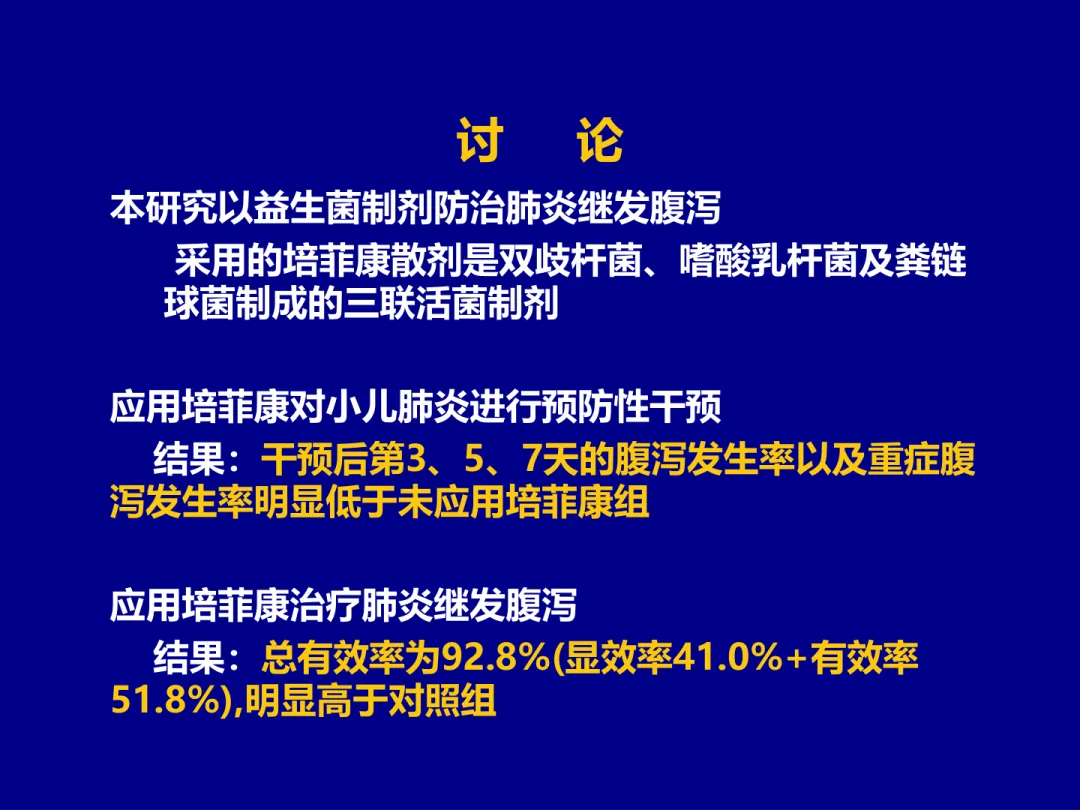 讨　论

本研究以益生菌制剂防治肺炎继发腹泻

采用的培菲康散剂是双歧杆菌、嗜酸乳杆菌及粪链球菌制成的三联活菌制剂

应用培菲康对小儿肺炎进行预防性干预

结果：干预后第3、5、7天的腹泻发生率以及重症腹泻发生率明显低于未应用培菲康组

应用培菲康治疗肺炎继发腹泻

结果：总有效率为92.8%(显效率41.0%+有效率51.8%),明显高于对照组